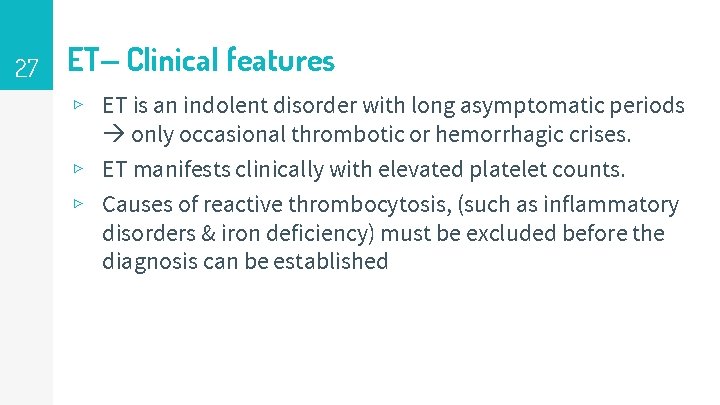 27

ET– Clinical features

▹ ET is an indolent disorder with long asymptomatic periods → only occasional thrombotic or hemorrhagic crises.

▹ ET manifests clinically with elevated platelet counts.

▹ Causes of reactive thrombocytosis, (such as inflammatory disorders & iron deficiency) must be excluded before the diagnosis can be established